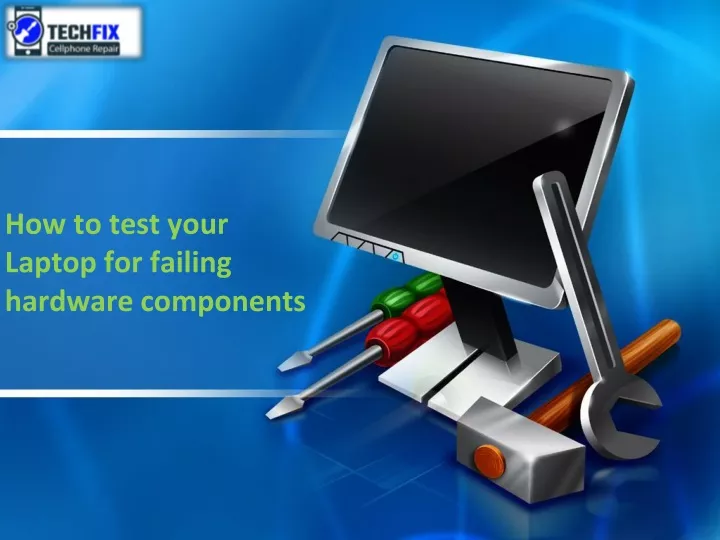 TECHFIX
Cellphone Repair

How to test your Laptop for failing hardware components